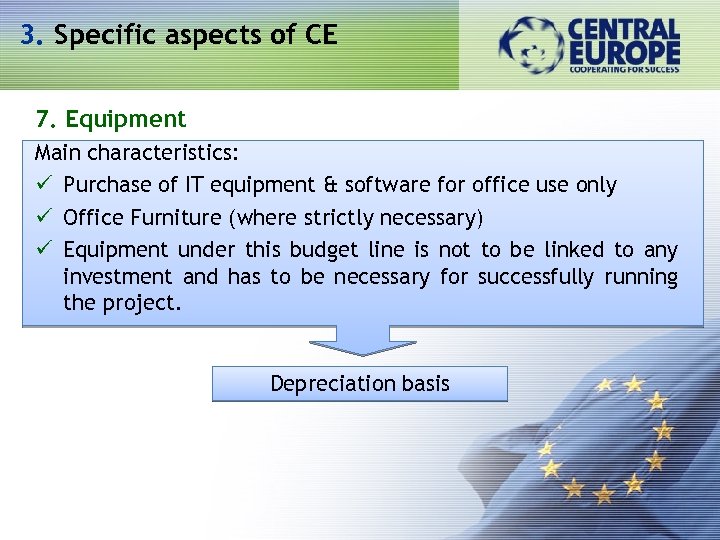 3. Specific aspects of CE

CENTRAL EUROPE
COOPERATING FOR SUCCESS

7. Equipment

Main characteristics:

✓ Purchase of IT equipment & software for office use only

✓ Office Furniture (where strictly necessary)

✓ Equipment under this budget line is not to be linked to any investment and has to be necessary for successfully running the project.

Depreciation basis